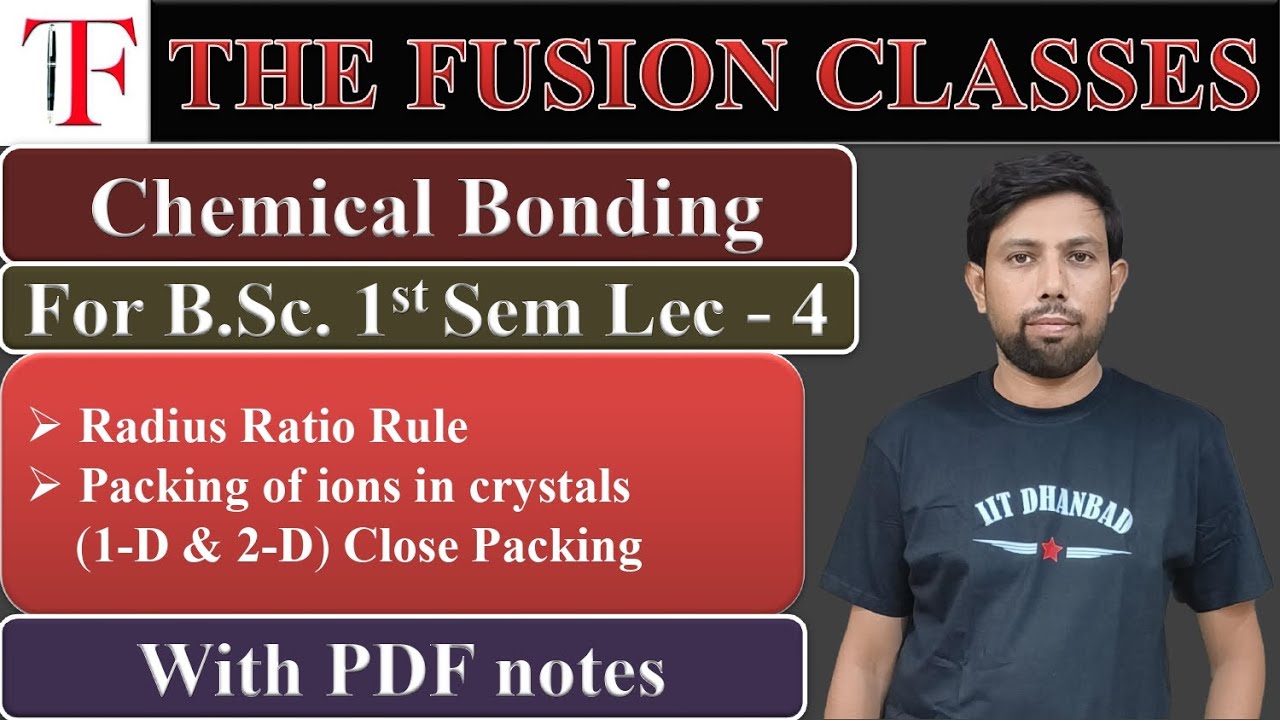 TF

THE FUSION CLASSES

Chemical Bonding

For B.Sc. 1$^{st}$ Sem Lec - 4

➢ Radius Ratio Rule
➢ Packing of ions in crystals (1-D & 2-D) Close Packing

With PDF notes

IIT DHANBAD